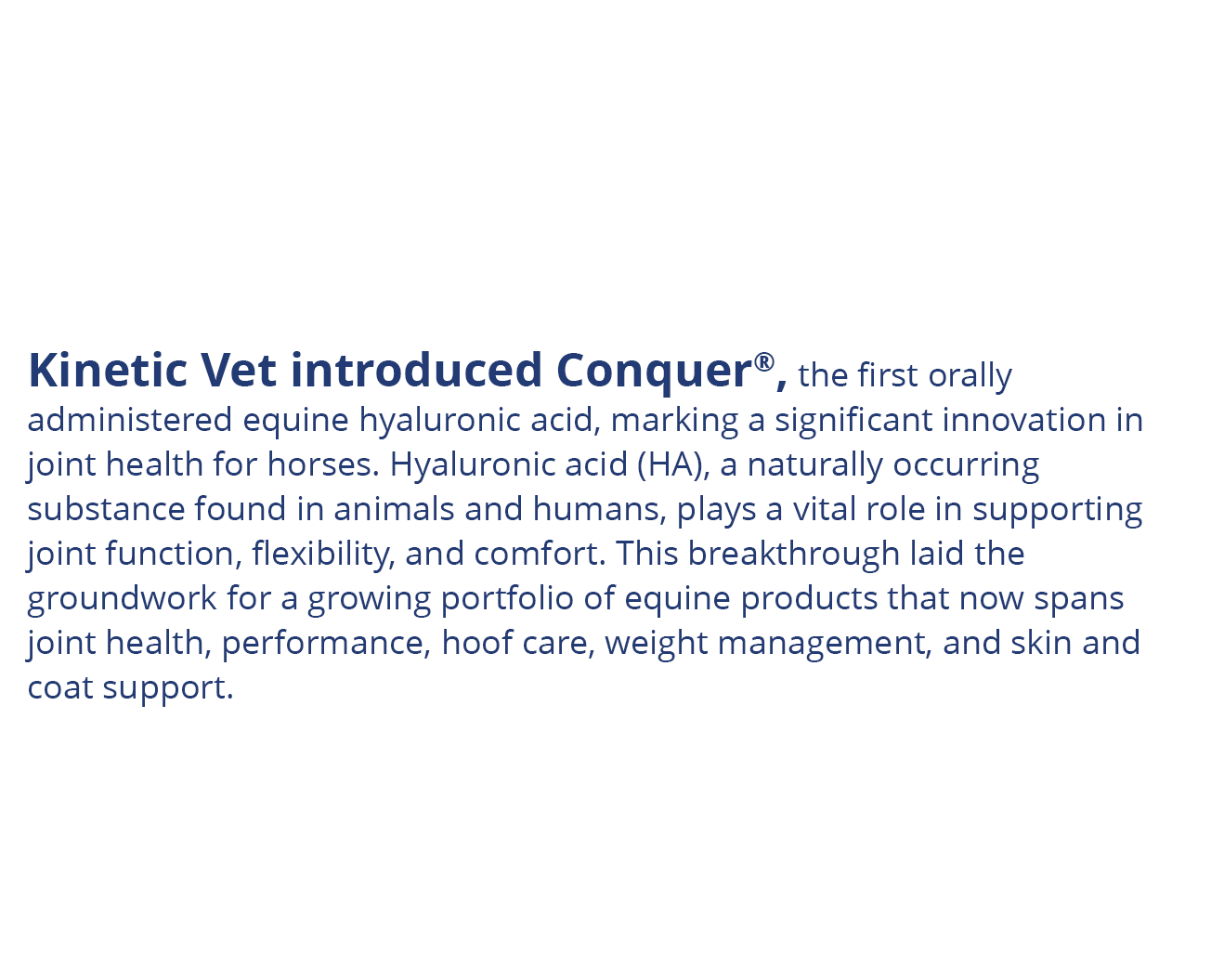 Kinetic Vet introduced Conquer®, the first orally administered equine hyaluronic acid, marking a significant innovation in joint health for horses. Hyaluronic acid (HA), a naturally occurring substance found in animals and humans, plays a vital role in supporting joint function, flexibility, and comfort. This breakthrough laid the groundwork for a growing portfolio of equine products that now spans joint health, performance, hoof care, weight management, and skin and coat support.